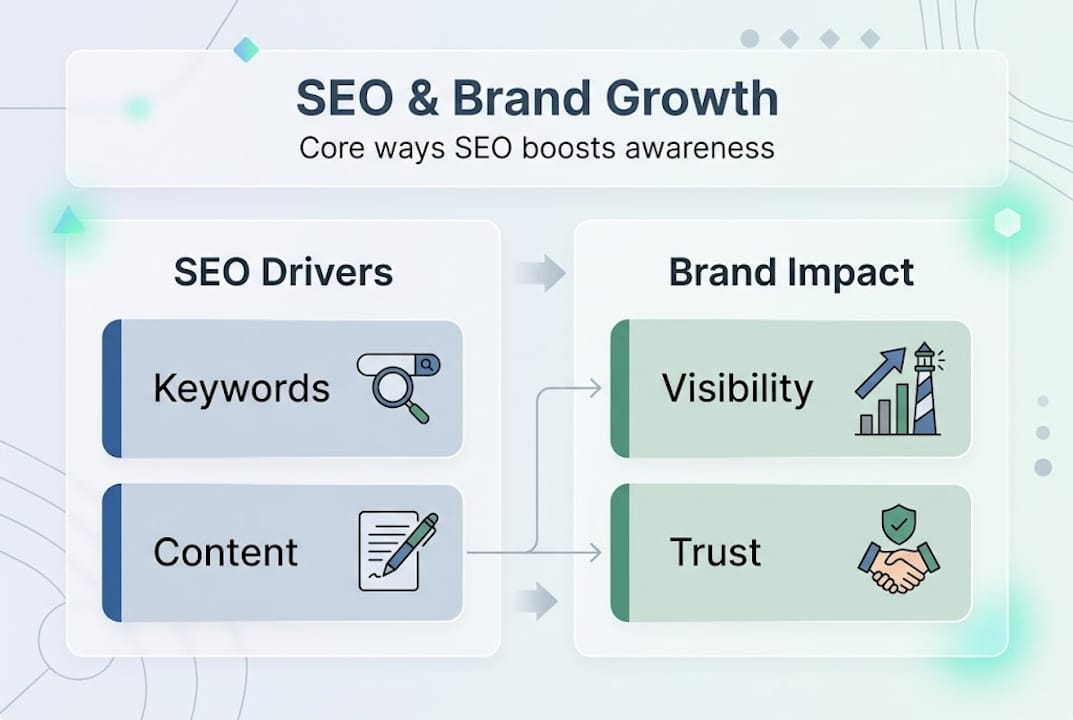 SEO & Brand Growth
Core ways SEO boosts awareness

SEO Drivers

Keywords

Content

Brand Impact

Visibility

Trust